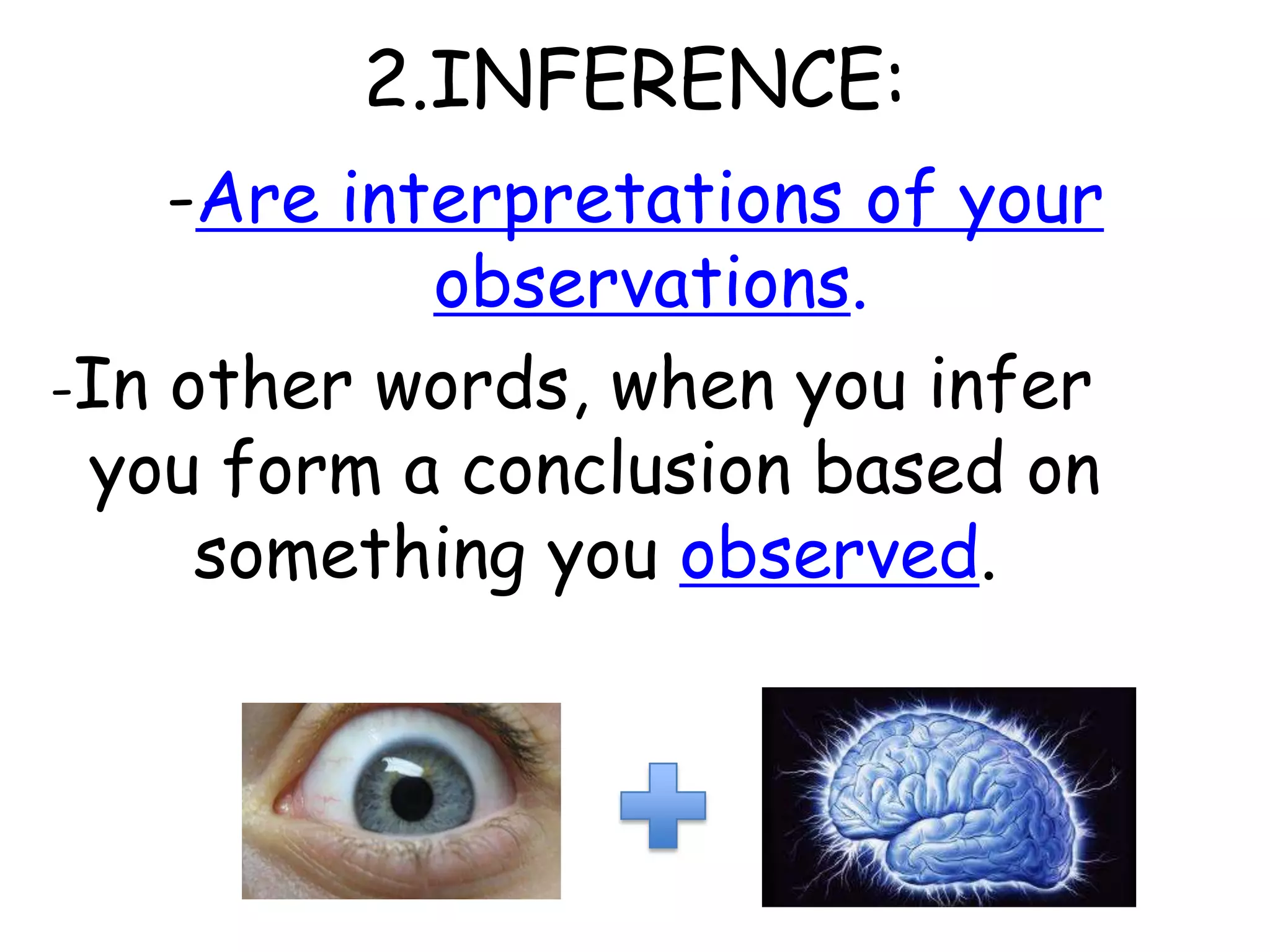 2.INFERENCE:

-Are interpretations of your observations.

-In other words, when you infer you form a conclusion based on something you observed.